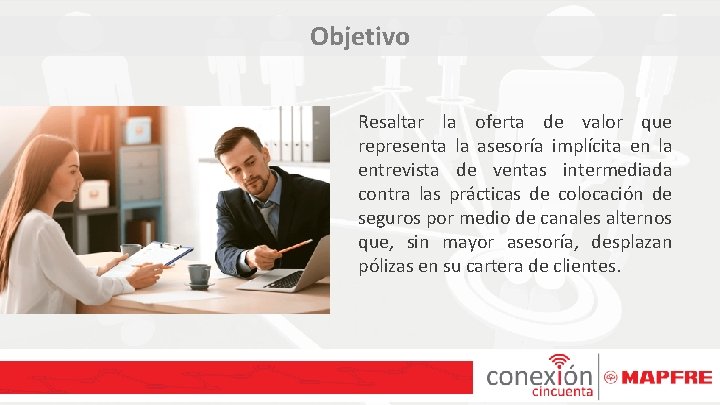 Objetivo

Resaltar la oferta de valor que representa la asesoría implícita en la entrevista de ventas intermediada contra las prácticas de colocación de seguros por medio de canales alternos que, sin mayor asesoría, desplazan pólizas en su cartera de clientes.

conexión cincuenta

MAPFRE